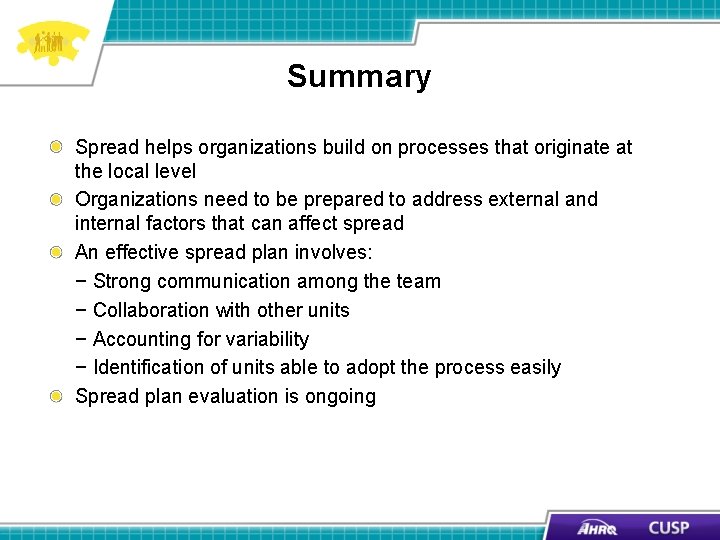 Summary

Spread helps organizations build on processes that originate at the local level

Organizations need to be prepared to address external and internal factors that can affect spread

An effective spread plan involves:

− Strong communication among the team

− Collaboration with other units

− Accounting for variability

− Identification of units able to adopt the process easily

Spread plan evaluation is ongoing

AHRQ CUSP